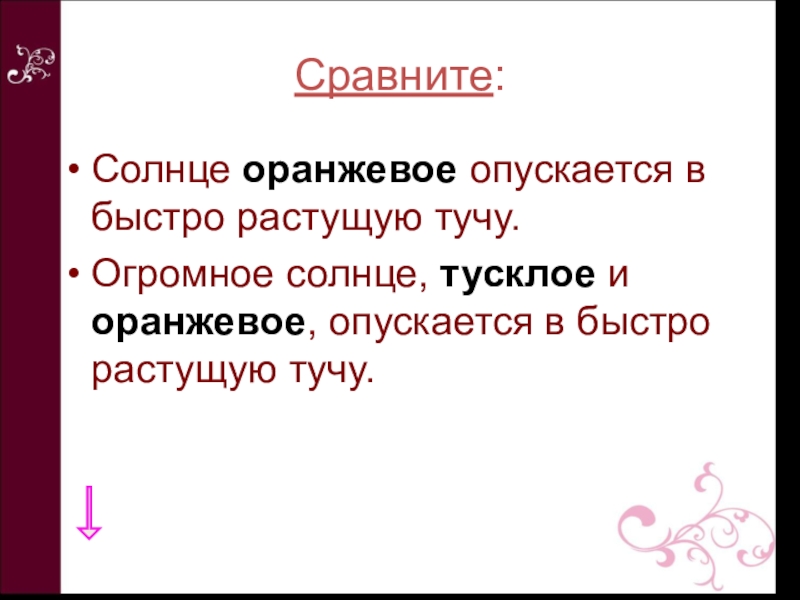 Сравните:

• Солнце оранжевое опускается в быстро растущую тучу.
• Огромное солнце, тусклое и оранжевое, опускается в быстро растущую тучу.